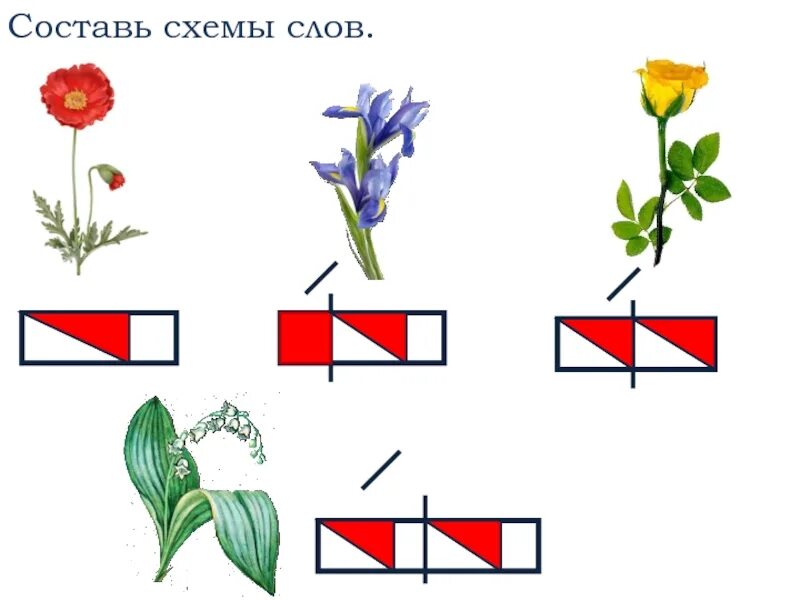 Составь схемы слов.